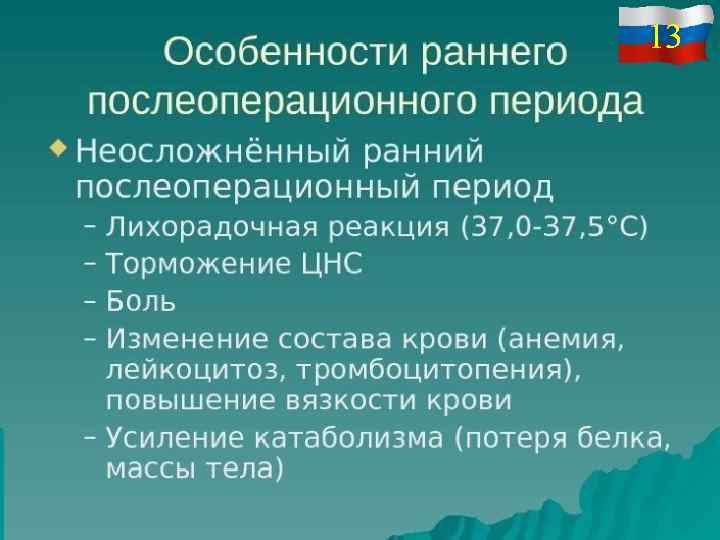 13

Особенности раннего послеоперационного периода

Неосложнённый ранний послеоперационный период
– Лихорадочная реакция (37,0-37,5°С)
– Торможение ЦНС
– Боль
– Изменение состава крови (анемия, лейкоцитоз, тромбоцитопения), повышение вязкости крови
– Усиление катаболизма (потеря белка, массы тела)